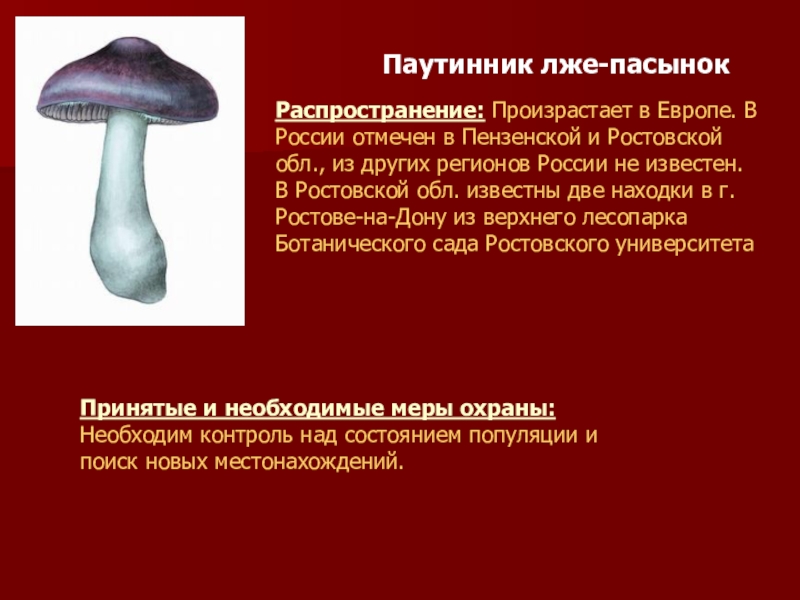 Паутинник лже-пасынок

Распространение: Произрастает в Европе. В России отмечен в Пензенской и Ростовской обл., из других регионов России не известен. В Ростовской обл. известны две находки в г. Ростове-на-Дону из верхнего лесопарка Ботанического сада Ростовского университета

Принятые и необходимые меры охраны: Необходим контроль над состоянием популяции и поиск новых местонахождений.